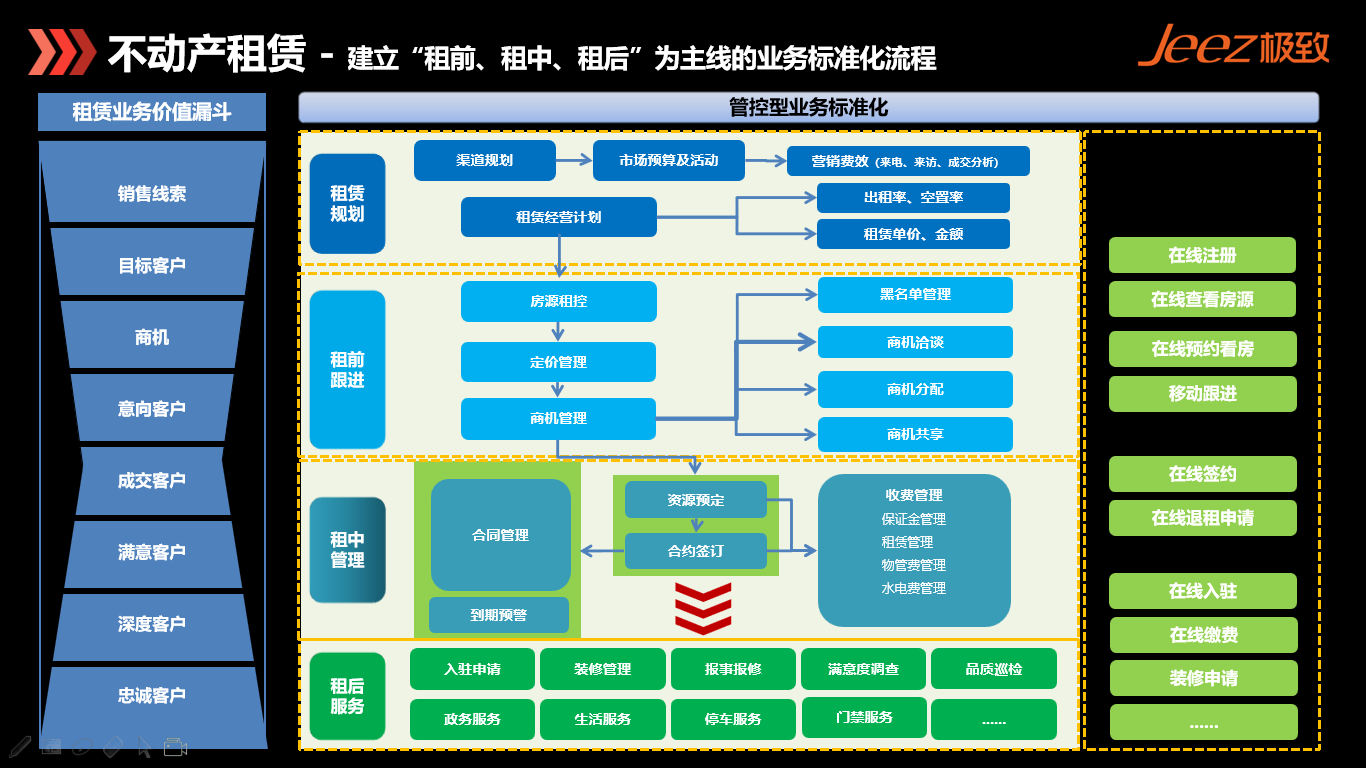 不动产租赁 - 建立“租前、租中、租后”为主线的业务标准化流程

Jeez极致

租赁业务价值漏斗

销售线索
目标客户
商机
意向客户
成交客户
满意客户
深度客户
忠诚客户

管控型业务标准化

租赁规划
渠道规划
市场预算及活动
营销费效（来电、来访、成交分析）
租赁经营计划
出租率、空置率
租赁单价、金额

租前跟进
房源租控
定价管理
商机管理
黑名单管理
商机洽谈
商机分配
商机共享

租中管理
合同管理
到期预警
资源预定
合约签订
收费管理
保证金管理
租赁管理
物管费管理
水电费管理

租后服务
入驻申请
装修管理
报事报修
满意度调查
品质巡检
政务服务
生活服务
停车服务
门禁服务
......

在线注册
在线查看房源
在线预约看房
移动跟进
在线签约
在线退租申请
在线入驻
在线缴费
装修申请
......